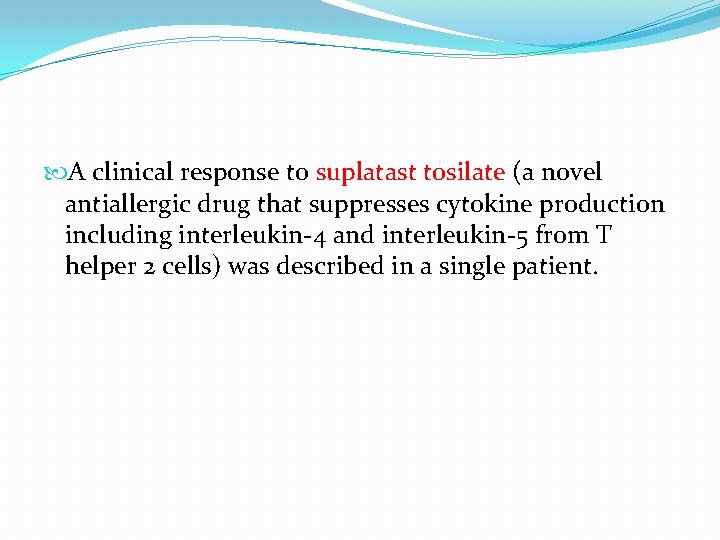 A clinical response to suplatast tosilate (a novel antiallergic drug that suppresses cytokine production including interleukin-4 and interleukin-5 from T helper 2 cells) was described in a single patient.